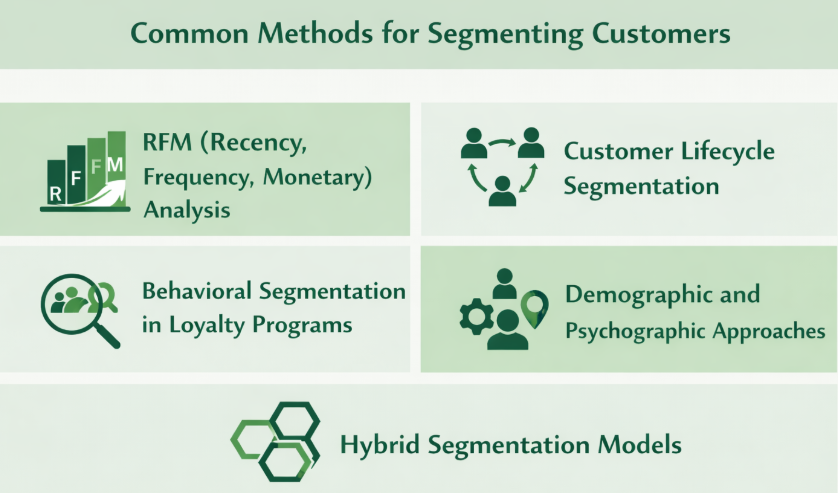 Common Methods for Segmenting Customers

R F F M

RFM (Recency, Frequency, Monetary) Analysis

Customer Lifecycle Segmentation

Behavioral Segmentation in Loyalty Programs

Demographic and Psychographic Approaches

Hybrid Segmentation Models